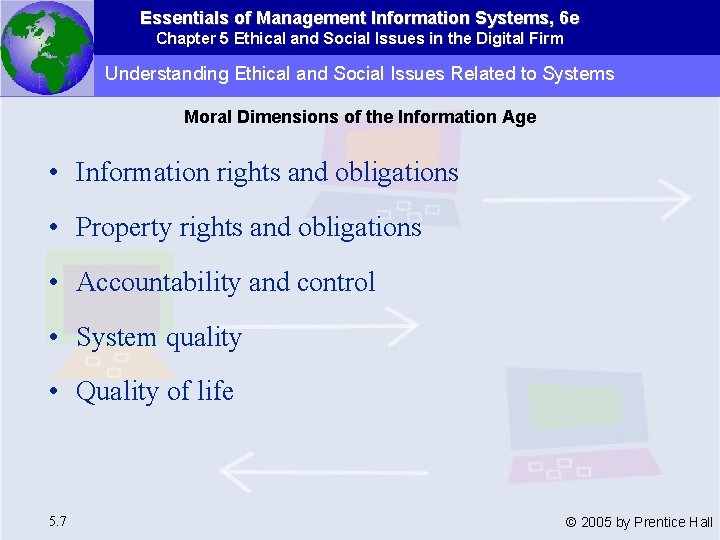 Essentials of Management Information Systems, 6e
Chapter 5 Ethical and Social Issues in the Digital Firm

Understanding Ethical and Social Issues Related to Systems

Moral Dimensions of the Information Age

• Information rights and obligations
• Property rights and obligations
• Accountability and control
• System quality
• Quality of life

5.7

© 2005 by Prentice Hall